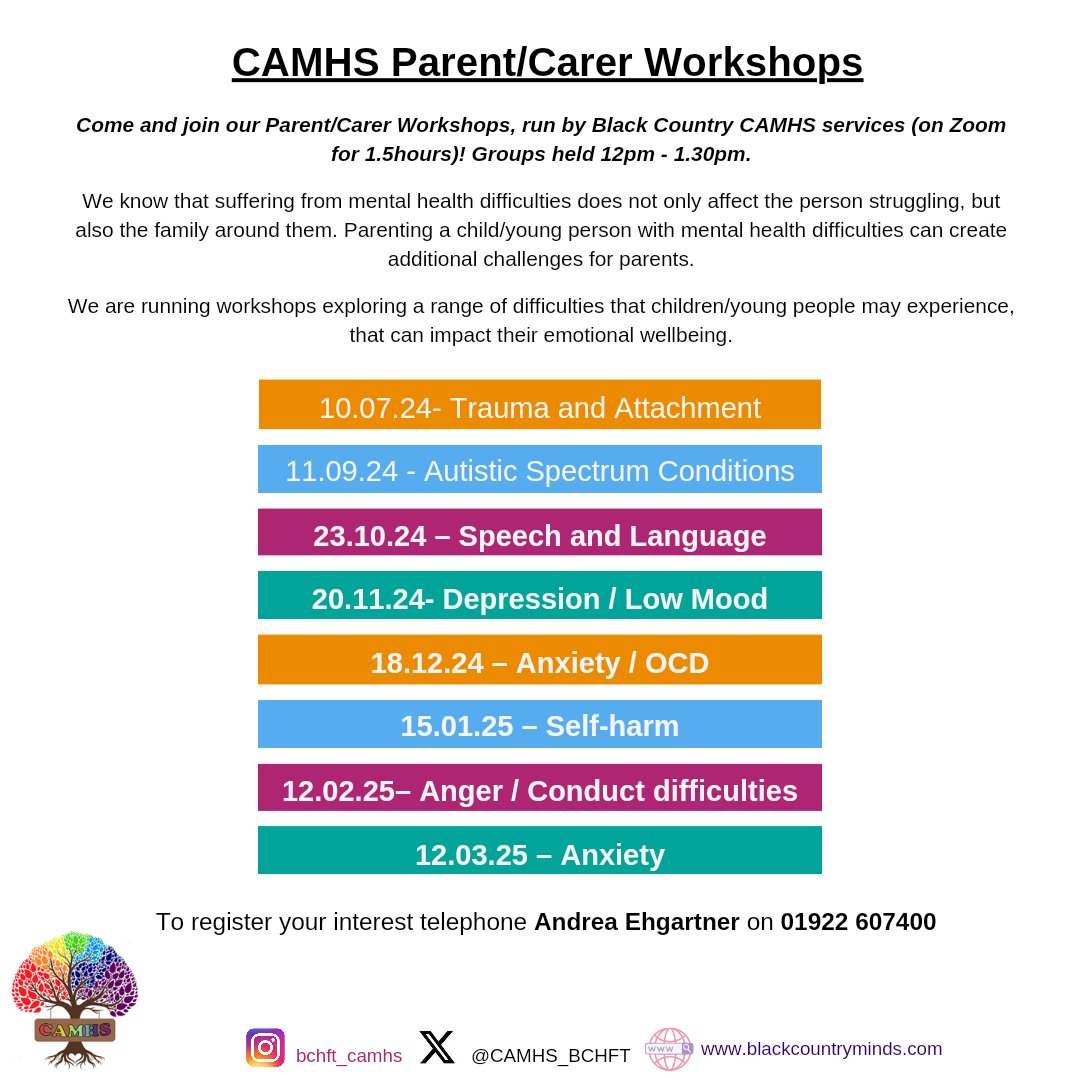 CAMHS Parent/Carer Workshops

Come and join our Parent/Carer Workshops, run by Black Country CAMHS services (on Zoom for 1.5hours)! Groups held 12pm - 1.30pm.

We know that suffering from mental health difficulties does not only affect the person struggling, but also the family around them. Parenting a child/young person with mental health difficulties can create additional challenges for parents.

We are running workshops exploring a range of difficulties that children/young people may experience, that can impact their emotional wellbeing.

10.07.24- Trauma and Attachment

11.09.24 - Autistic Spectrum Conditions

23.10.24 – Speech and Language

20.11.24- Depression / Low Mood

18.12.24 – Anxiety / OCD

15.01.25 – Self-harm

12.02.25– Anger / Conduct difficulties

12.03.25 – Anxiety

To register your interest telephone Andrea Ehgartner on 01922 607400

CAMHS

bchft_camhs @CAMHS_BCHFT www www.blackcountryminds.com